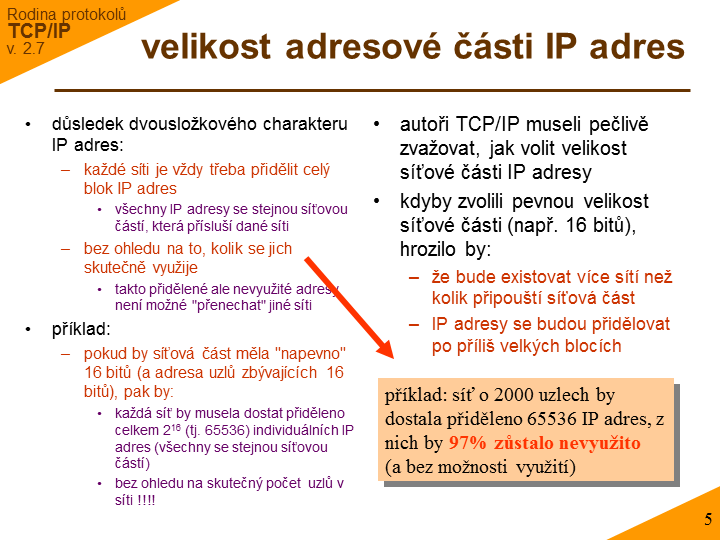 Rodina protokolů
TCP/IP
v. 2.7

velikost adresové části IP adres

• důsledek dvousložkového charakteru IP adres:
– každé síti je vždy třeba přidělit celý blok IP adres
• všechny IP adresy se stejnou síťovou částí, která přísluší dané síti
– bez ohledu na to, kolik se jich skutečně využije
• takto přidělené ale nevyužité adresy není možné "přenechat" jiné síti
• příklad:
– pokud by síťová část měla "napevno" 16 bitů (a adresa uzlů zbývajících 16 bitů), pak by:
• každá síť by musela dostat přiděleno celkem $2^{16}$ (tj. 65536) individuálních IP adres (všechny se stejnou síťovou částí)
• bez ohledu na skutečný počet uzlů v síti !!!!

• autoři TCP/IP museli pečlivě zvažovat, jak volit velikost síťové části IP adresy
• kdyby zvolili pevnou velikost síťové části (např. 16 bitů), hrozilo by:
– že bude existovat více sítí než kolik připouští síťová část
– IP adresy se budou přidělovat po příliš velkých blocích

příklad: síť o 2000 uzlech by dostala přiděleno 65536 IP adres, z nich by 97% zůstalo nevyužito (a bez možnosti využití)

5